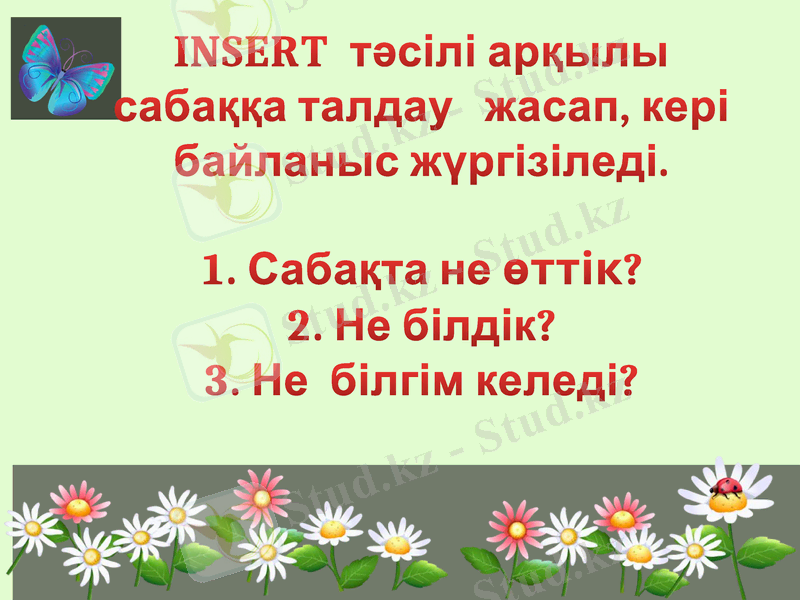 INSERT тәсілі арқылы сабаққа талдау жасап, кері байланыс жүргізіледі.

1. Сабақта не өттік?
2. Не білдік?
3. Не білгім келеді?

Stud.kz - Stud.kz